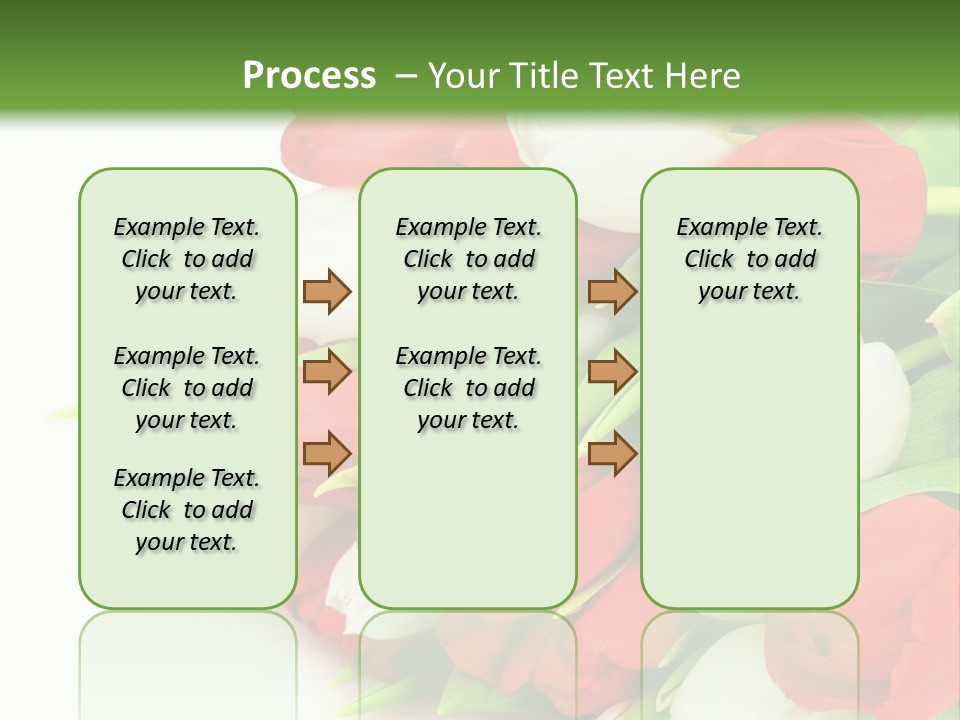 Process – Your Title Text Here

Example Text. Click to add your text.

Example Text. Click to add your text.

Example Text. Click to add your text.

Example Text. Click to add your text.

Example Text. Click to add your text.

Example Text. Click to add your text.